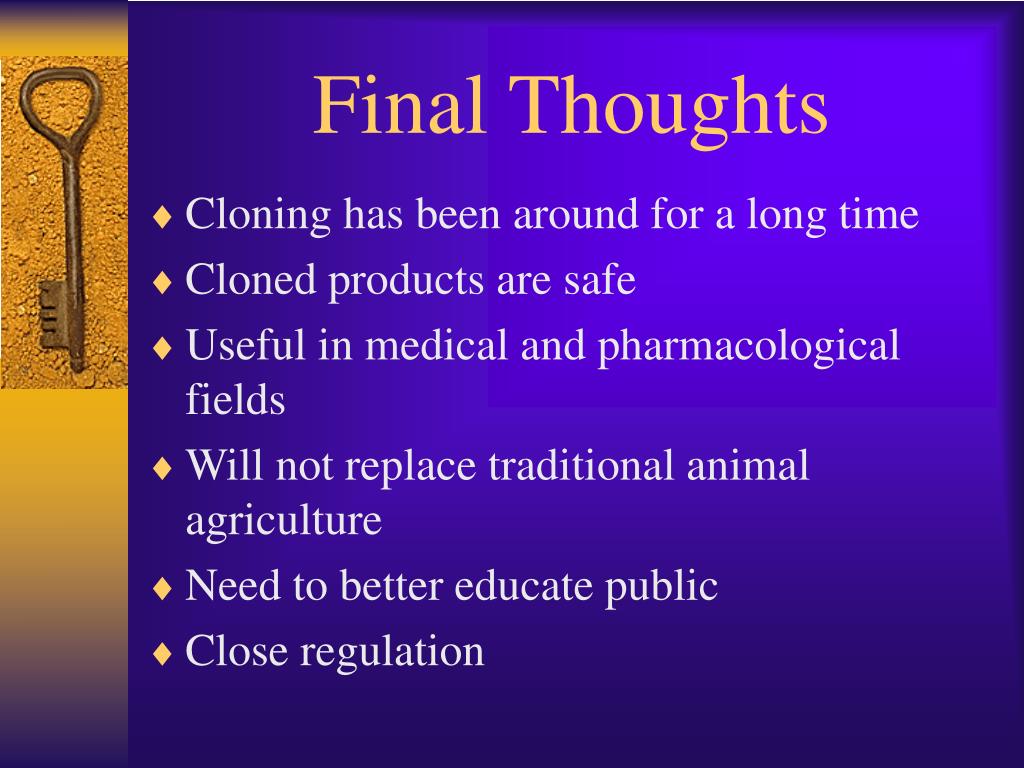 Final Thoughts

♦ Cloning has been around for a long time
♦ Cloned products are safe
♦ Useful in medical and pharmacological fields
♦ Will not replace traditional animal agriculture
♦ Need to better educate public
♦ Close regulation